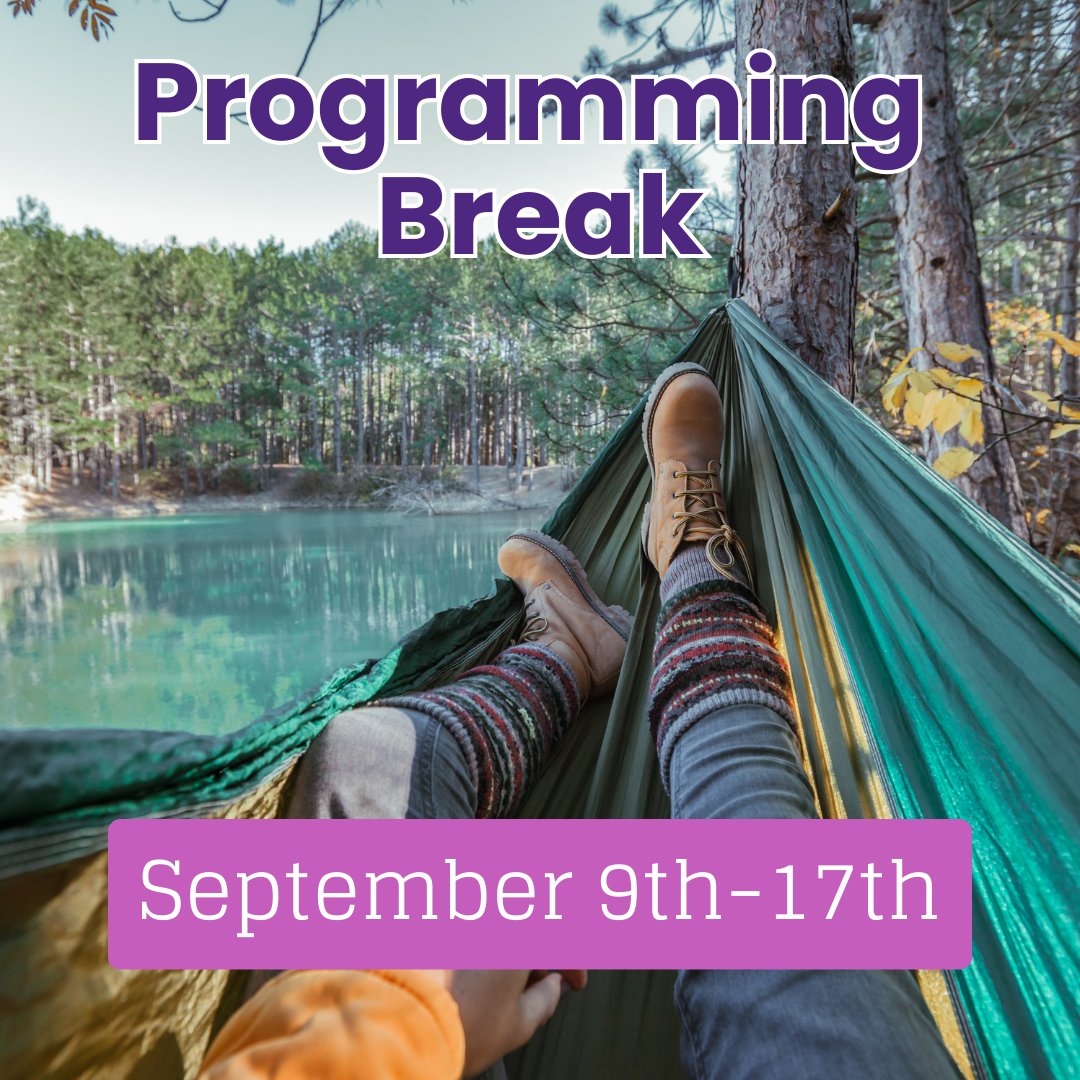 Programming Break

September 9th-17th